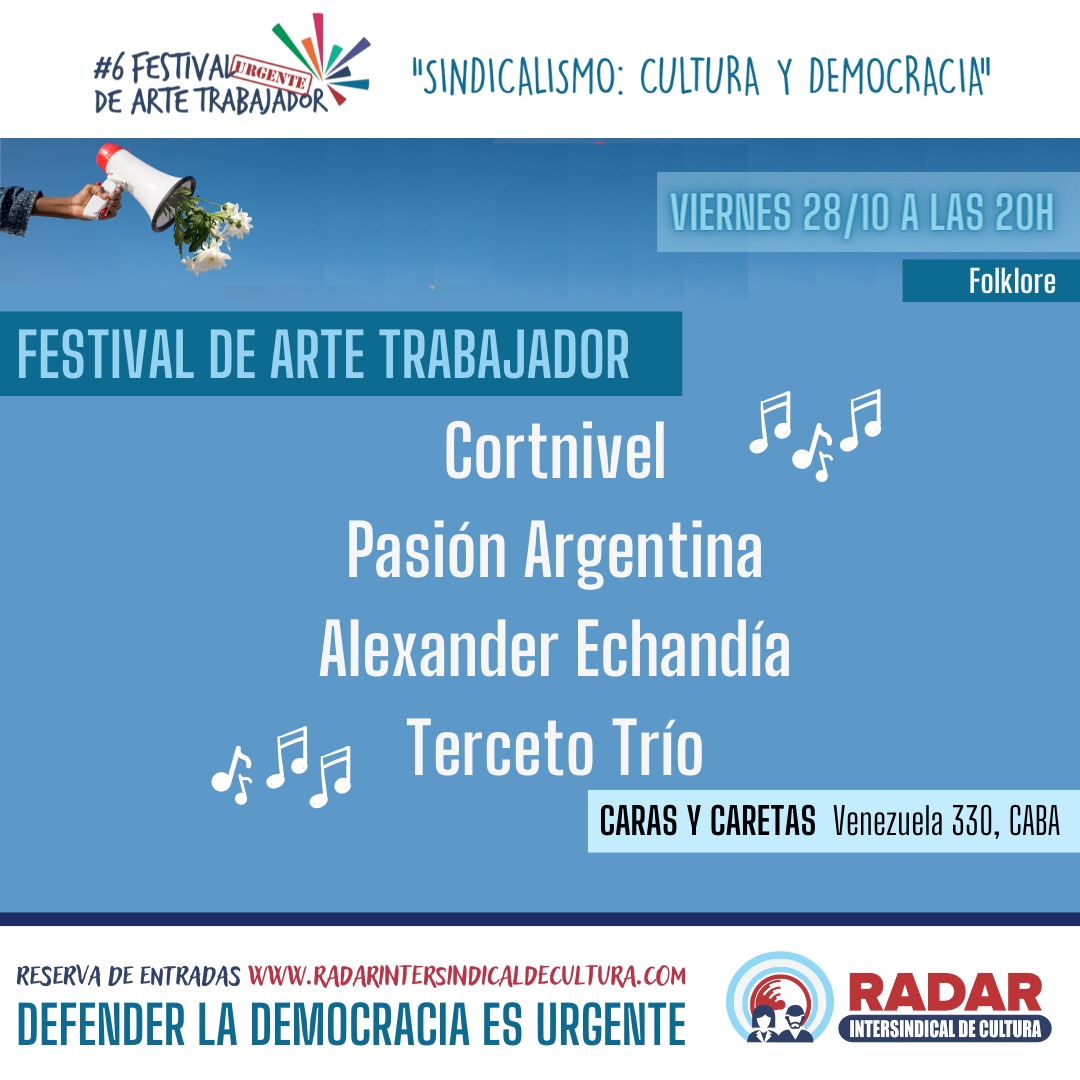 #6 FESTIVAL URGENTE DE ARTE TRABAJADOR

"SINDICALISMO: CULTURA Y DEMOCRACIA"

VIERNES 28/10 A LAS 20H

Folklore

FESTIVAL DE ARTE TRABAJADOR

Cortnivel

Pasión Argentina

Alexander Echandía

Terceto Trío

CARAS Y CARETAS Venezuela 330, CABA

RESERVA DE ENTRADAS WWW.RADARINTERSINDICALDECULTURA.COM

DEFENDER LA DEMOCRACIA ES URGENTE

RADAR INTERSINDICAL DE CULTURA